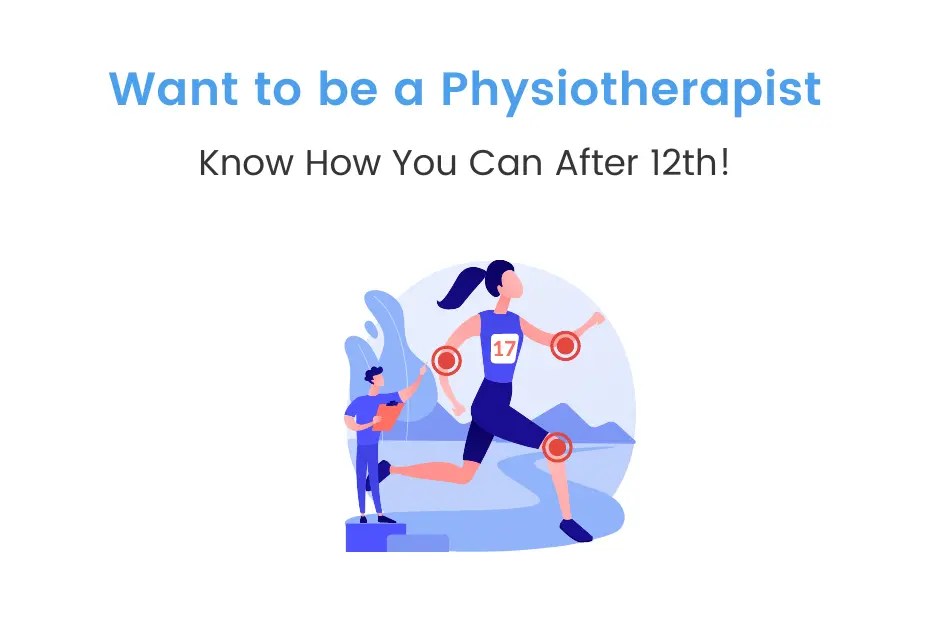 Want to be a Physiotherapist

Know How You Can After 12th!

17